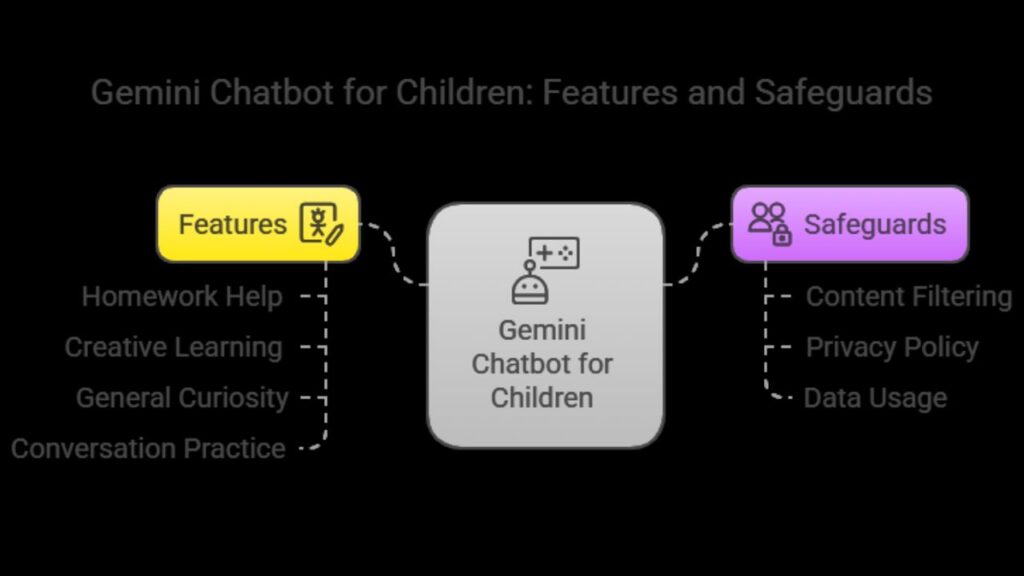 Gemini Chatbot for Children: Features and Safeguards

Features

Homework Help

Creative Learning

General Curiosity

Conversation Practice

Gemini Chatbot for Children

Safeguards

Content Filtering

Privacy Policy

Data Usage